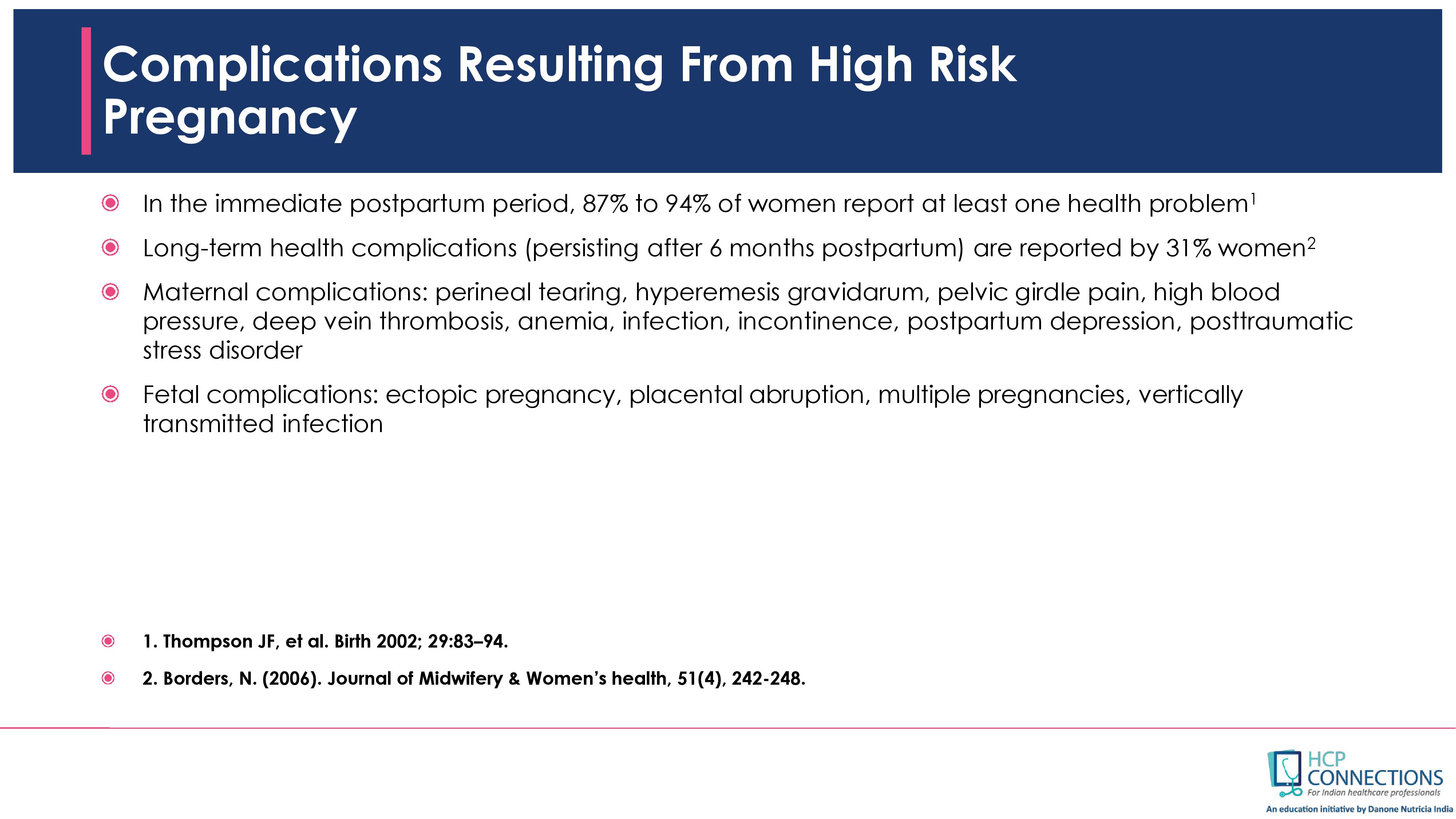 Complications Resulting From High Risk Pregnancy

In the immediate postpartum period, 87% to 94% of women report at least one health problem$^1$

Long-term health complications (persisting after 6 months postpartum) are reported by 31% women$^2$

Maternal complications: perineal tearing, hyperemesis gravidarum, pelvic girdle pain, high blood pressure, deep vein thrombosis, anemia, infection, incontinence, postpartum depression, posttraumatic stress disorder

Fetal complications: ectopic pregnancy, placental abruption, multiple pregnancies, vertically transmitted infection

1. Thompson JF, et al. Birth 2002; 29:83–94.

2. Borders, N. (2006). Journal of Midwifery & Women's health, 51(4), 242-248.

HCP CONNECTIONS
For Indian healthcare professionals
An education initiative by Danone Nutricia India